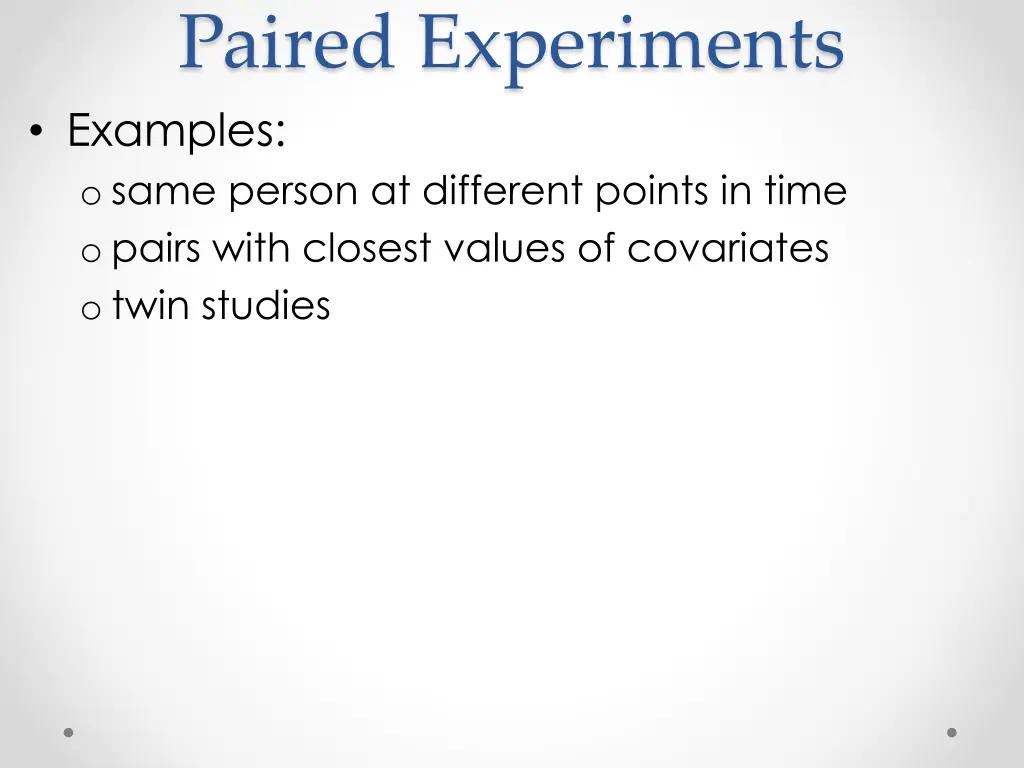 Paired Experiments

• Examples:
  o same person at different points in time
  o pairs with closest values of covariates
  o twin studies